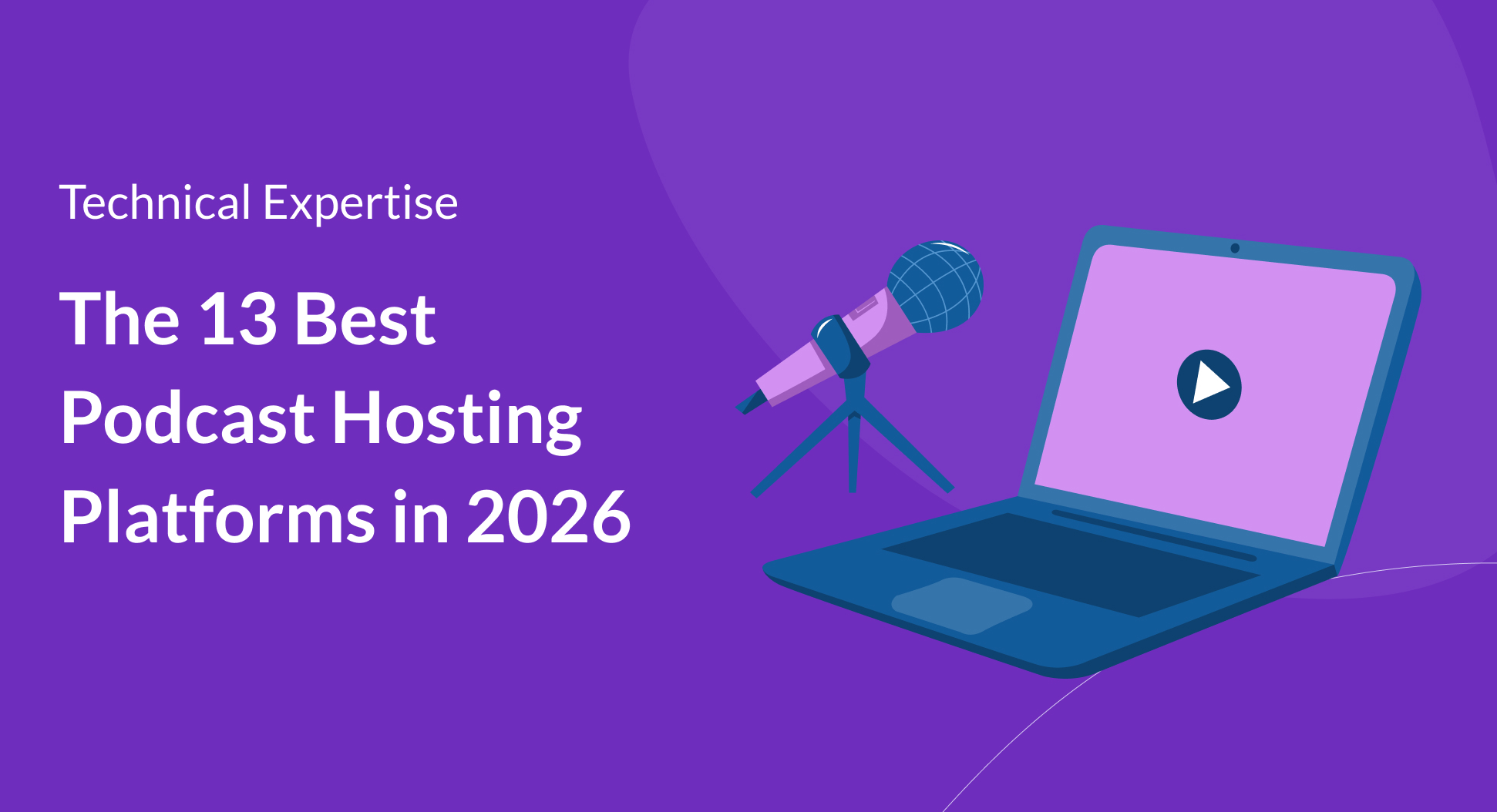 Technical Expertise

The 13 Best Podcast Hosting Platforms in 2026